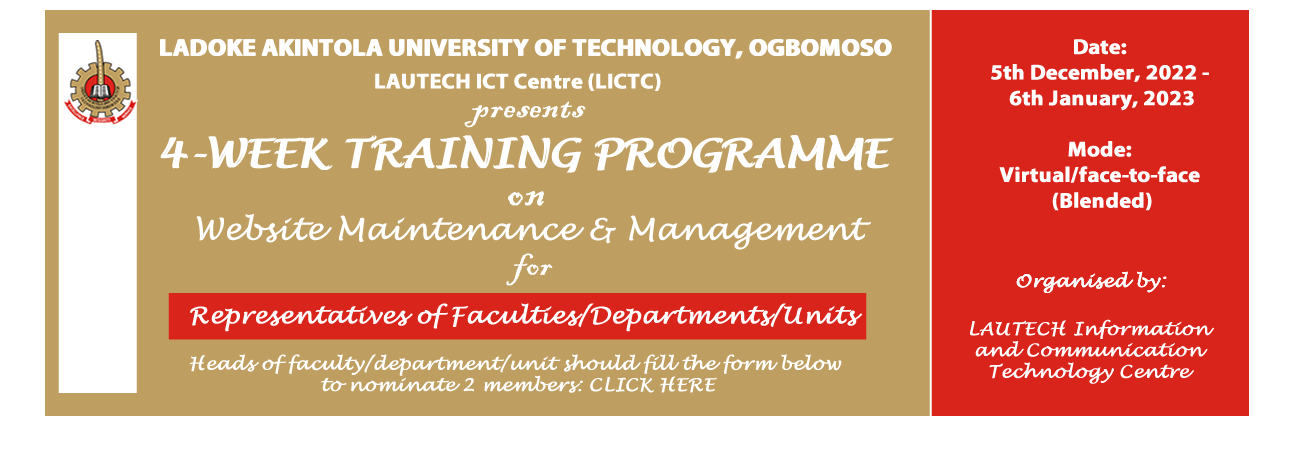 LADOKE AKINTOLA UNIVERSITY OF TECHNOLOGY, OGBOMOSO
LAUTECH ICT Centre (LICTC)
presents
4-WEEK TRAINING PROGRAMME
on
Website Maintenance & Management
for
Representatives of Faculties/Departments/Units
Heads of faculty/department/unit should fill the form below to nominate 2 members: CLICK HERE

Date:
5th December, 2022 - 6th January, 2023

Mode:
Virtual/face-to-face (Blended)

Organised by:
LAUTECH Information and Communication Technology Centre